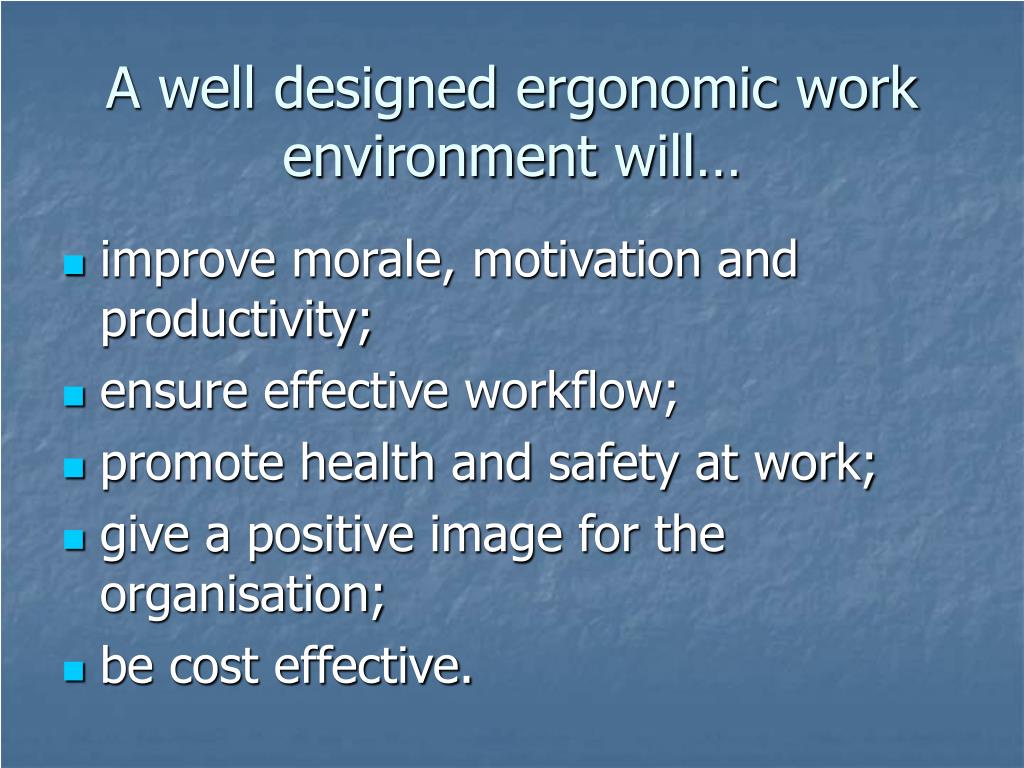 A well designed ergonomic work environment will…

- improve morale, motivation and productivity;
- ensure effective workflow;
- promote health and safety at work;
- give a positive image for the organisation;
- be cost effective.